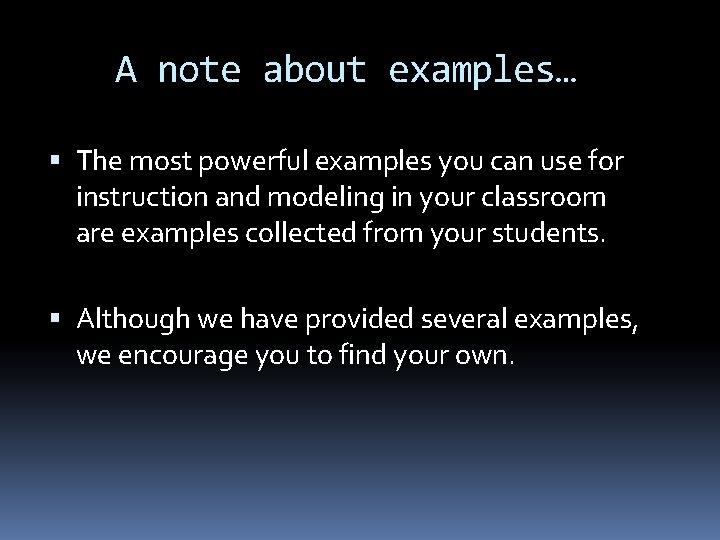 A note about examples…

▪ The most powerful examples you can use for instruction and modeling in your classroom are examples collected from your students.

▪ Although we have provided several examples, we encourage you to find your own.